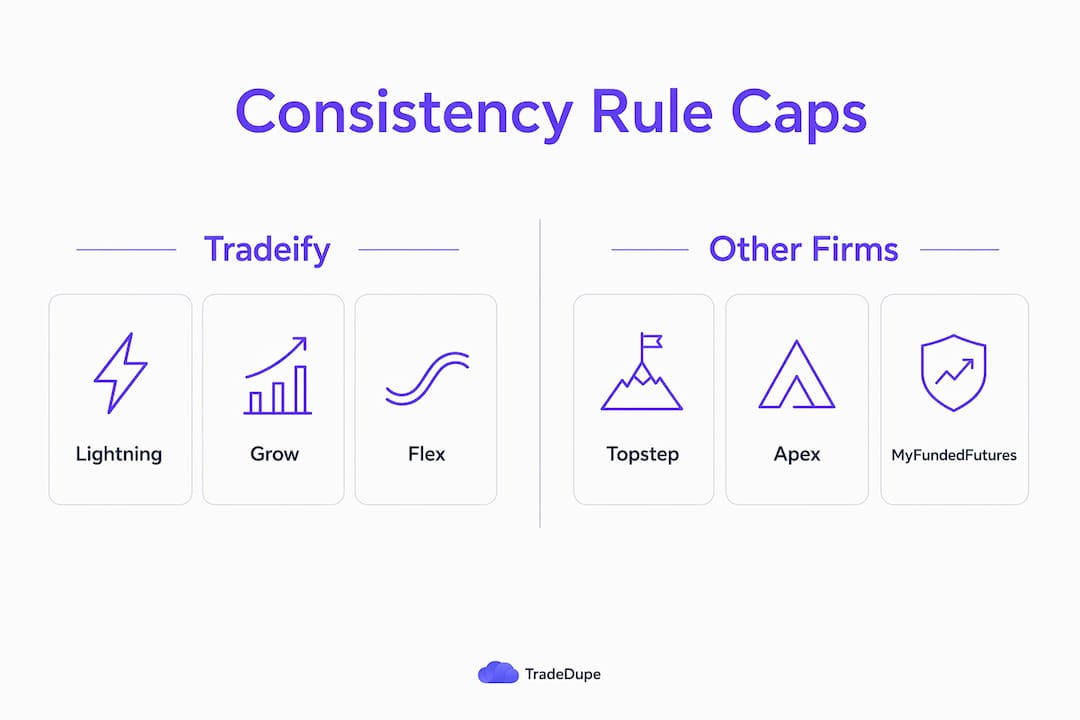 Consistency Rule Caps

Tradeify

Lightning

Grow

Flex

Other Firms

Topstep

Apex

MyFundedFutures

TradeDupe